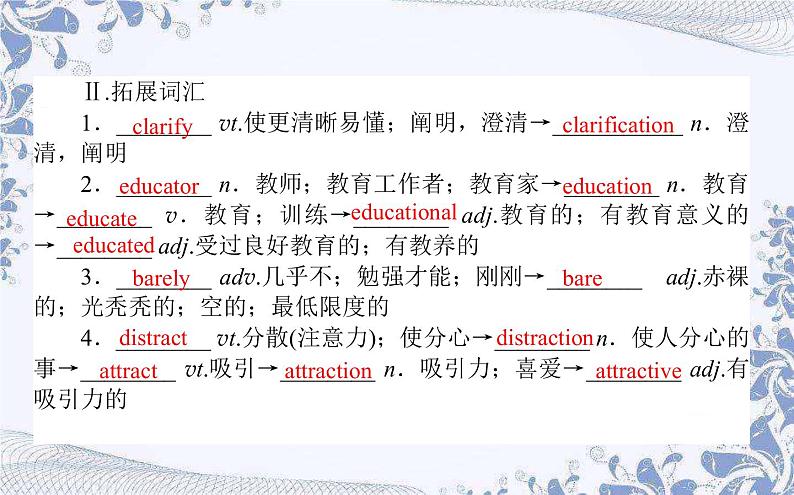 Ⅱ.拓展词汇

1．clarify vt.使更清晰易懂；阐明，澄清→clarification n．澄清，阐明

2．educator n．教师；教育工作者；教育家→education n．教育→educate v．教育；训练→educational adj.教育的；有教育意义的→educated adj.受过良好教育的；有教养的

3．barely adv.几乎不；勉强才能；刚刚→bare adj.赤裸的；光秃秃的；空的；最低限度的

4．distract vt.分散(注意力)；使分心→distraction n．使人分心的事→attract vt.吸引→attraction n．吸引力；喜爱→attractive adj.有吸引力的